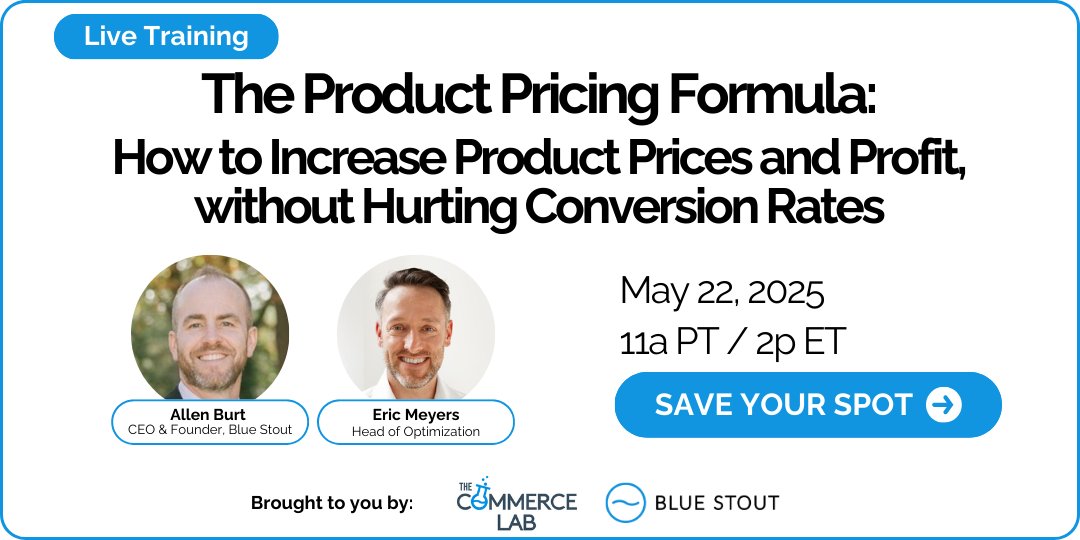 Live Training

The Product Pricing Formula:
How to Increase Product Prices and Profit, without Hurting Conversion Rates

Allen Burt
CEO & Founder, Blue Stout

Eric Meyers
Head of Optimization

May 22, 2025
11a PT / 2p ET

SAVE YOUR SPOT

Brought to you by:

THE COMMERCE LAB

BLUE STOUT